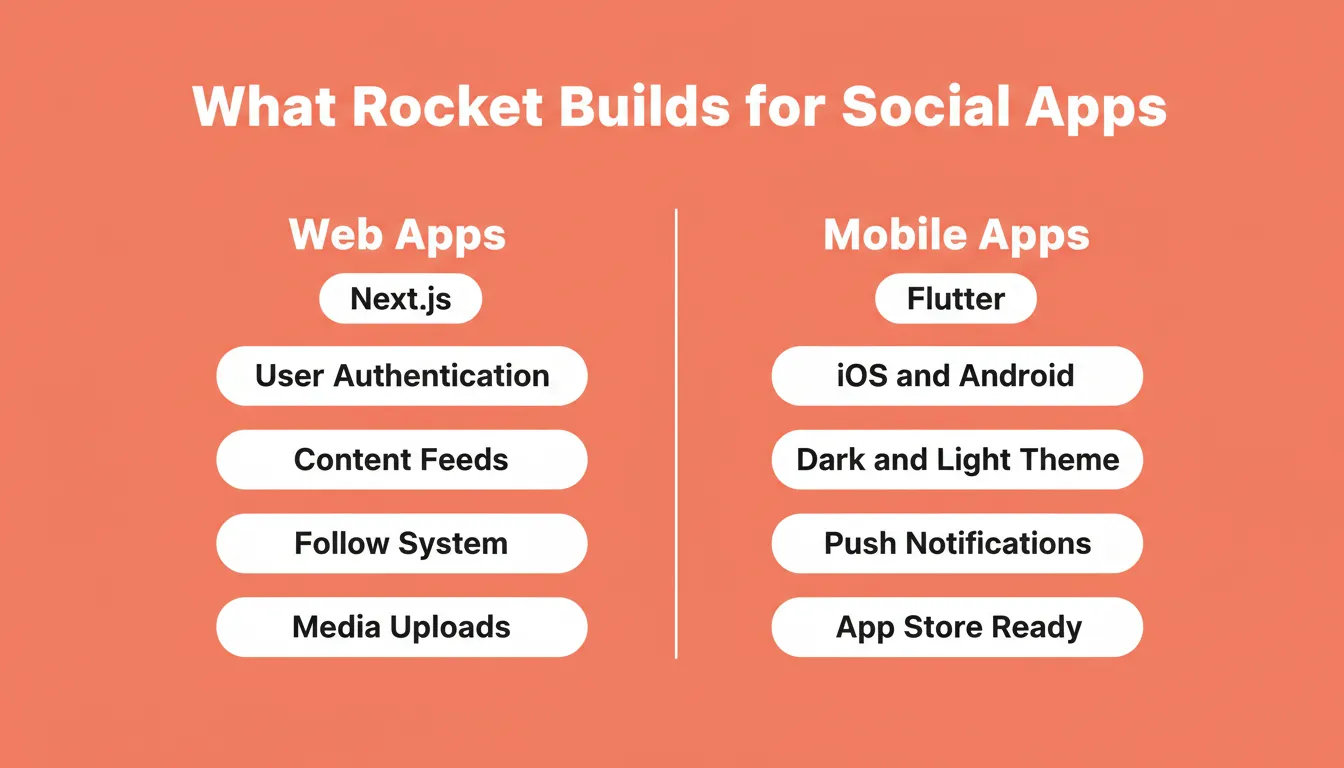 What Rocket Builds for Social Apps

Web Apps

Next.js

User Authentication

Content Feeds

Follow System

Media Uploads

Mobile Apps

Flutter

iOS and Android

Dark and Light Theme

Push Notifications

App Store Ready